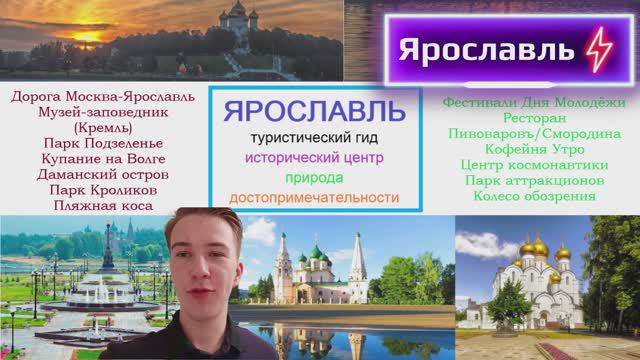 Ярославль

Дорога Москва-Ярославль
Музей-заповедник (Кремль)
Парк Подзеленье
Купание на Волге
Даманский остров
Парк Кроликов
Пляжная коса

ЯРОСЛАВЛЬ
туристический гид
исторический центр
природа
достопримечательности

Фестивали Дня Молодёжи
Ресторан
Пивоваровъ/Смородина
Кофейня Утро
Центр космонавтики
Парк аттракционов
Колесо обозрения